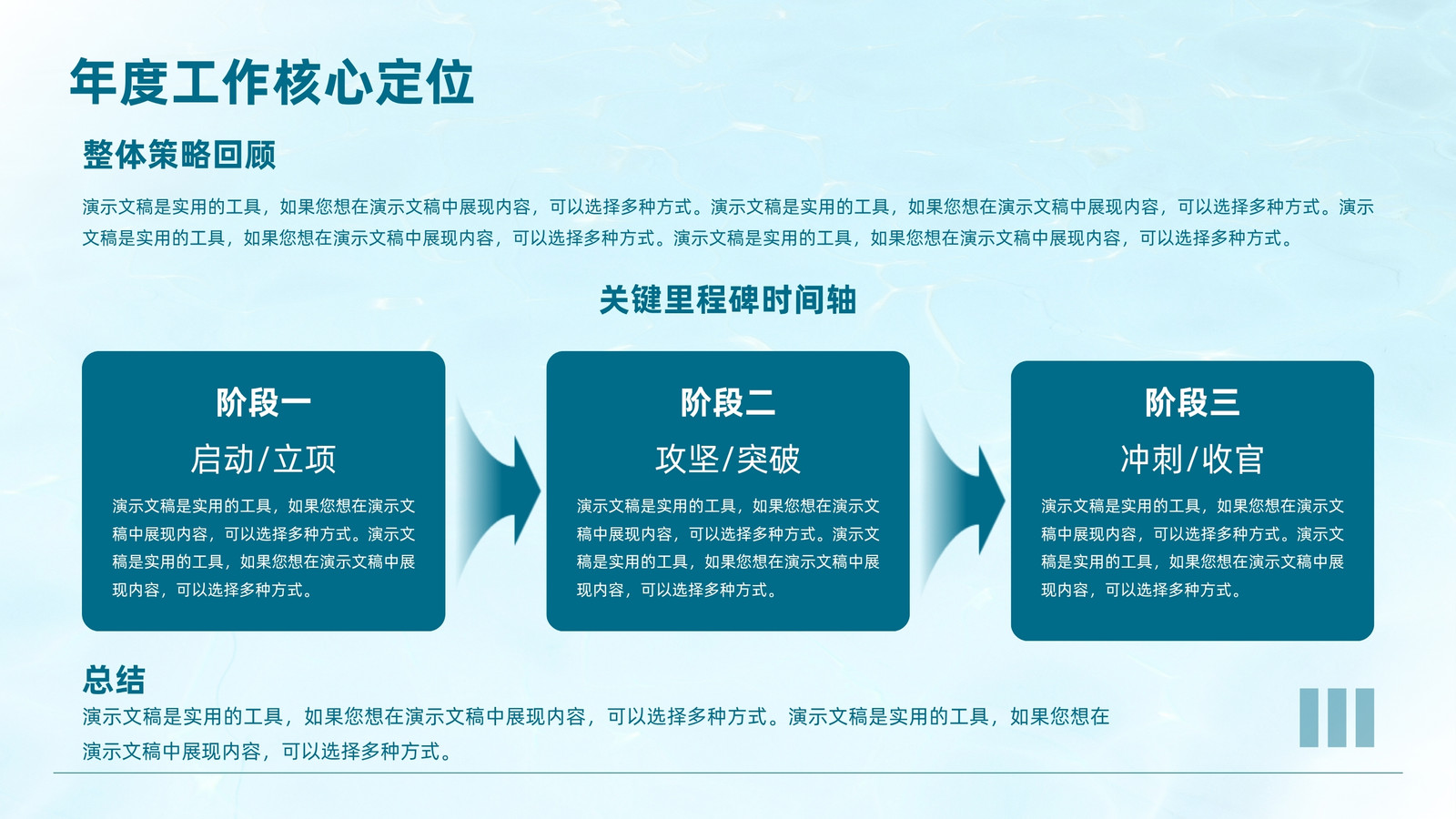 年度工作核心定位

整体策略回顾

演示文稿是实用的工具，如果您想在演示文稿中展现内容，可以选择多种方式。演示文稿是实用的工具，如果您想在演示文稿中展现内容，可以选择多种方式。演示文稿是实用的工具，如果您想在演示文稿中展现内容，可以选择多种方式。演示文稿是实用的工具，如果您想在演示文稿中展现内容，可以选择多种方式。

关键里程碑时间轴

阶段一

启动/立项

演示文稿是实用的工具，如果您想在演示文稿中展现内容，可以选择多种方式。演示文稿是实用的工具，如果您想在演示文稿中展现内容，可以选择多种方式。

阶段二

攻坚/突破

演示文稿是实用的工具，如果您想在演示文稿中展现内容，可以选择多种方式。演示文稿是实用的工具，如果您想在演示文稿中展现内容，可以选择多种方式。

阶段三

冲刺/收官

演示文稿是实用的工具，如果您想在演示文稿中展现内容，可以选择多种方式。演示文稿是实用的工具，如果您想在演示文稿中展现内容，可以选择多种方式。

总结

演示文稿是实用的工具，如果您想在演示文稿中展现内容，可以选择多种方式。演示文稿是实用的工具，如果您想在演示文稿中展现内容，可以选择多种方式。